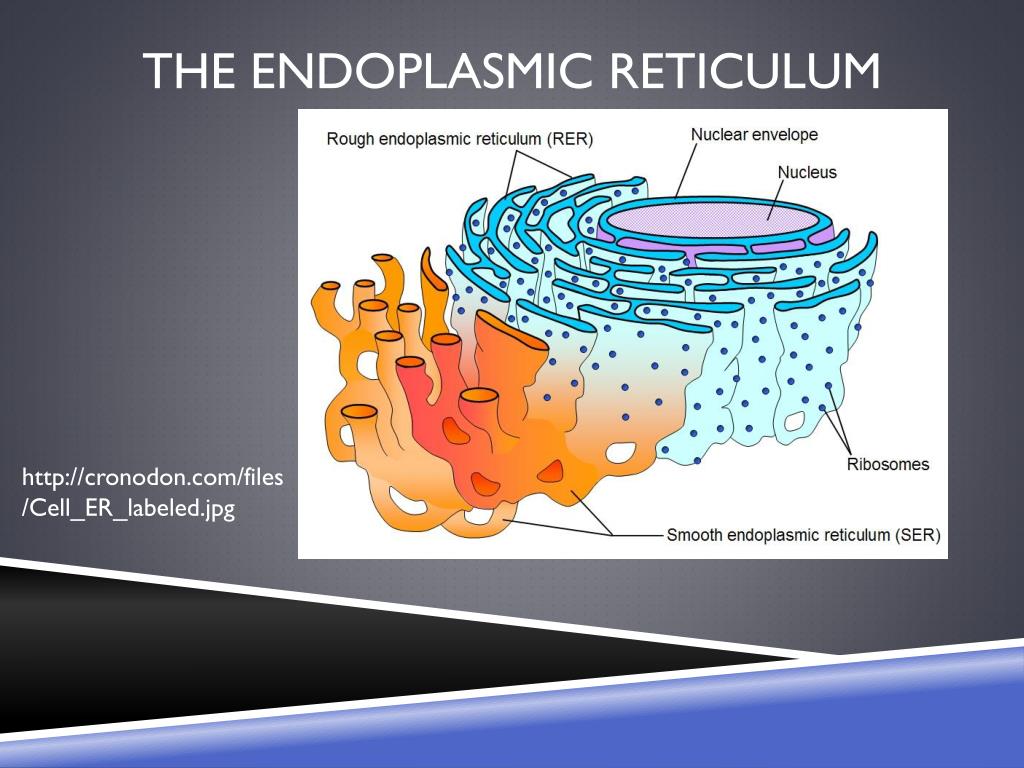 THE ENDOPLASMIC RETICULUM

Rough endoplasmic reticulum (RER)

Nuclear envelope

Nucleus

Ribosomes

Smooth endoplasmic reticulum (SER)

http://cronodon.com/files/Cell_ER_labeled.jpg